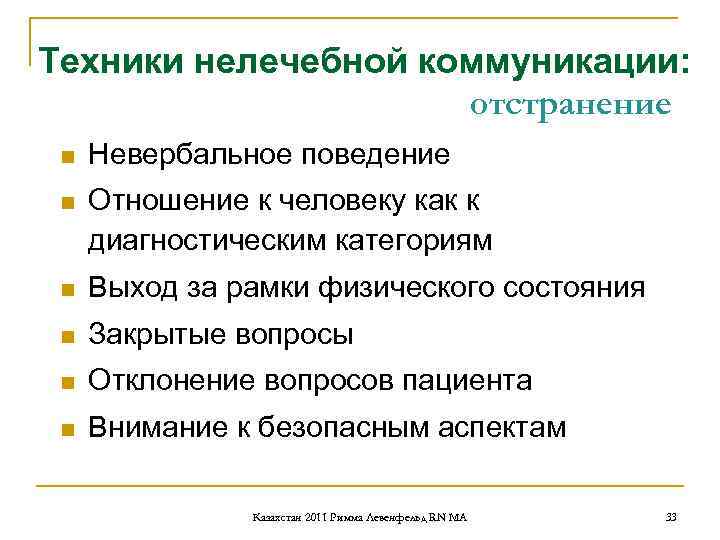 Техники нелечебной коммуникации:
отстранение

- Невербальное поведение
- Отношение к человеку как к диагностическим категориям
- Выход за рамки физического состояния
- Закрытые вопросы
- Отклонение вопросов пациента
- Внимание к безопасным аспектам

Казахстан 2011 Римма Левенфельд RN MA

33